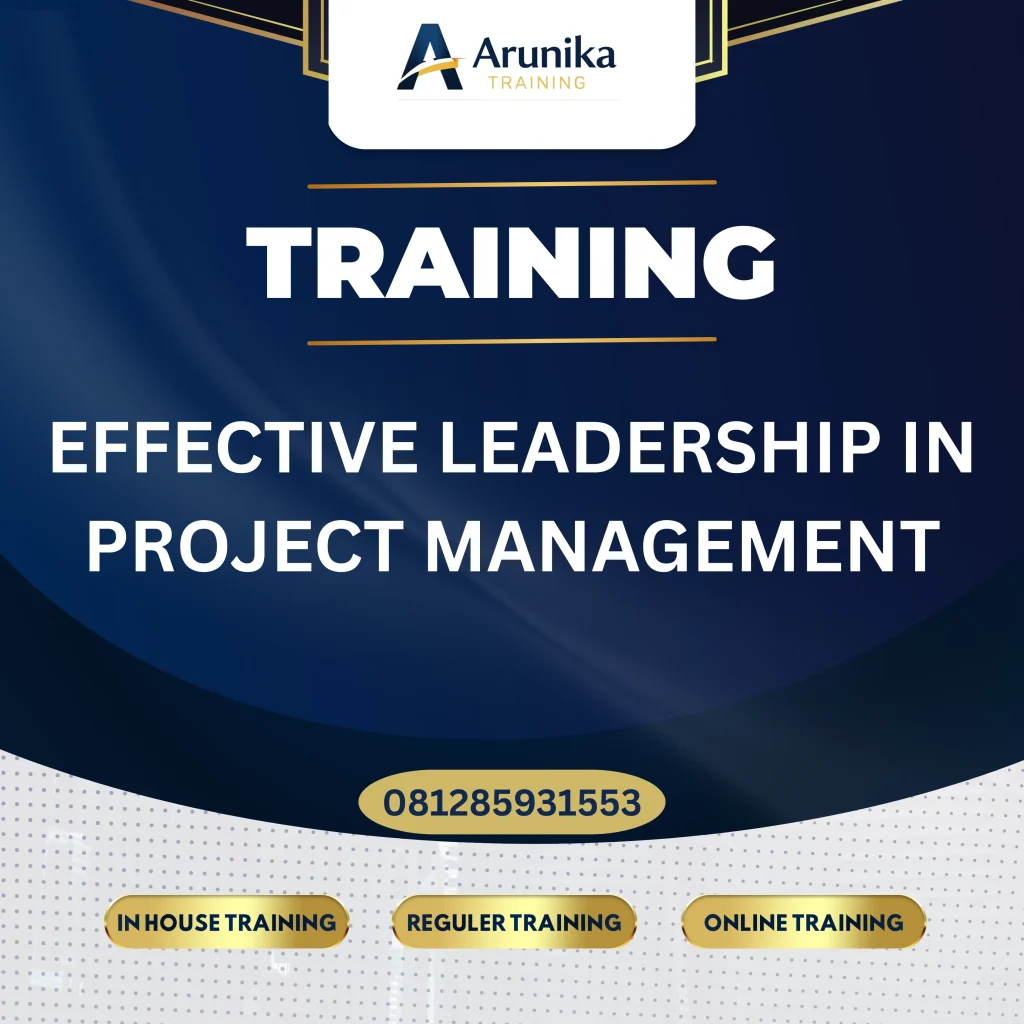 Arunika
TRAINING

TRAINING

EFFECTIVE LEADERSHIP IN PROJECT MANAGEMENT

081285931553

IN HOUSE TRAINING

REGULER TRAINING

ONLINE TRAINING